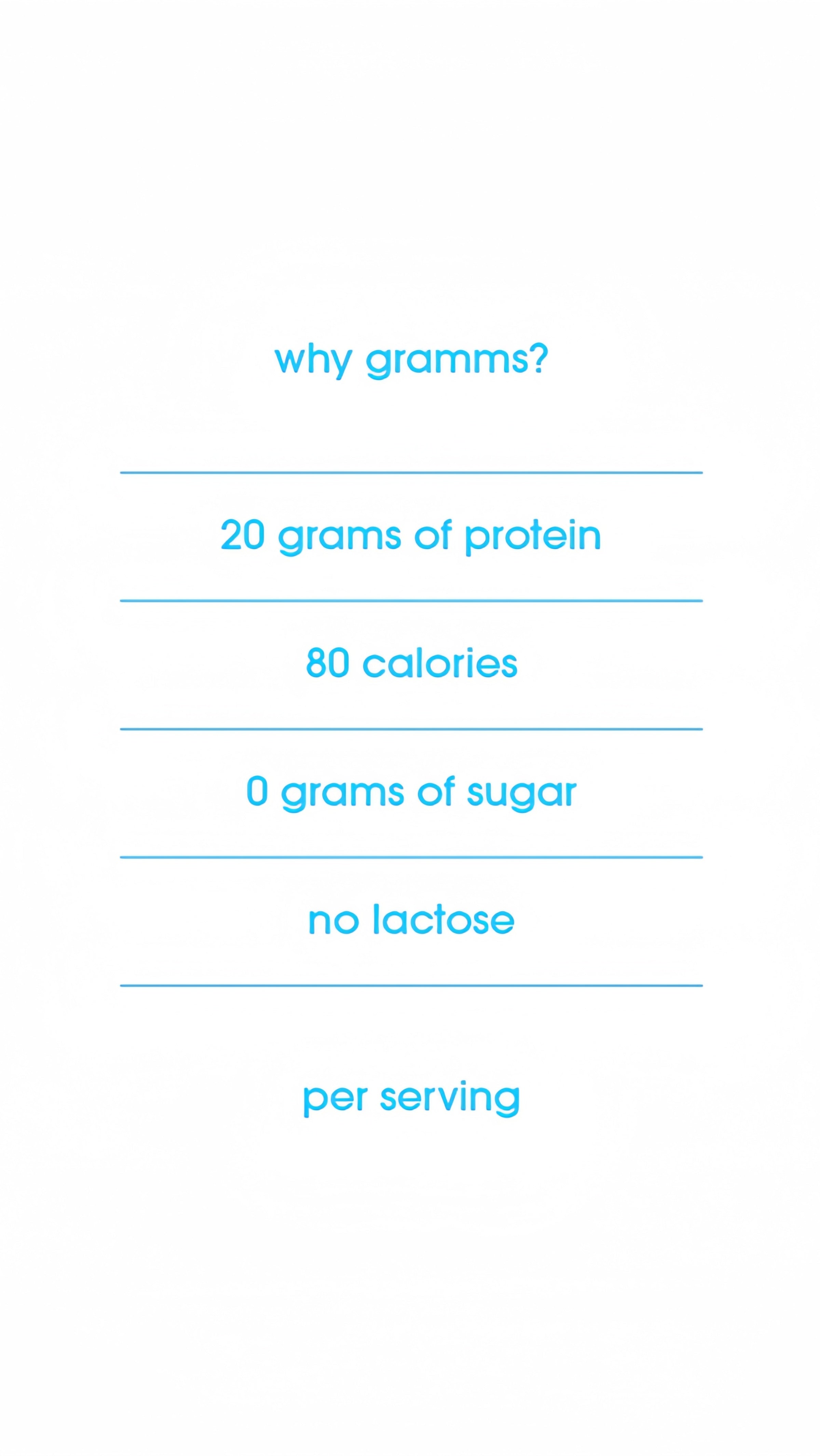 why gramms?

20 grams of protein

80 calories

0 grams of sugar

no lactose

per serving